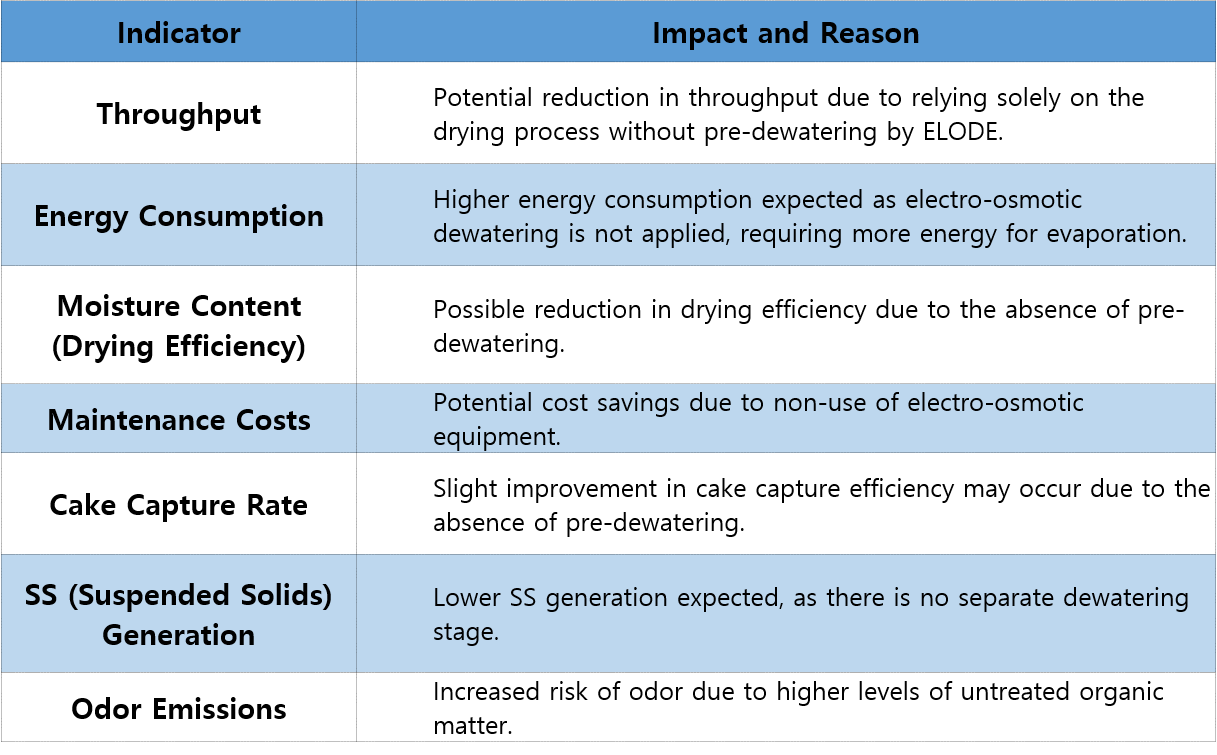 | Indicator | Impact and Reason |
|---|---|
| Throughput | Potential reduction in throughput due to relying solely on the drying process without pre-dewatering by ELODE. |
| Energy Consumption | Higher energy consumption expected as electro-osmotic dewatering is not applied, requiring more energy for evaporation. |
| Moisture Content (Drying Efficiency) | Possible reduction in drying efficiency due to the absence of pre-dewatering. |
| Maintenance Costs | Potential cost savings due to non-use of electro-osmotic equipment. |
| Cake Capture Rate | Slight improvement in cake capture efficiency may occur due to the absence of pre-dewatering. |
| SS (Suspended Solids) Generation | Lower SS generation expected, as there is no separate dewatering stage. |
| Odor Emissions | Increased risk of odor due to higher levels of untreated organic matter. |